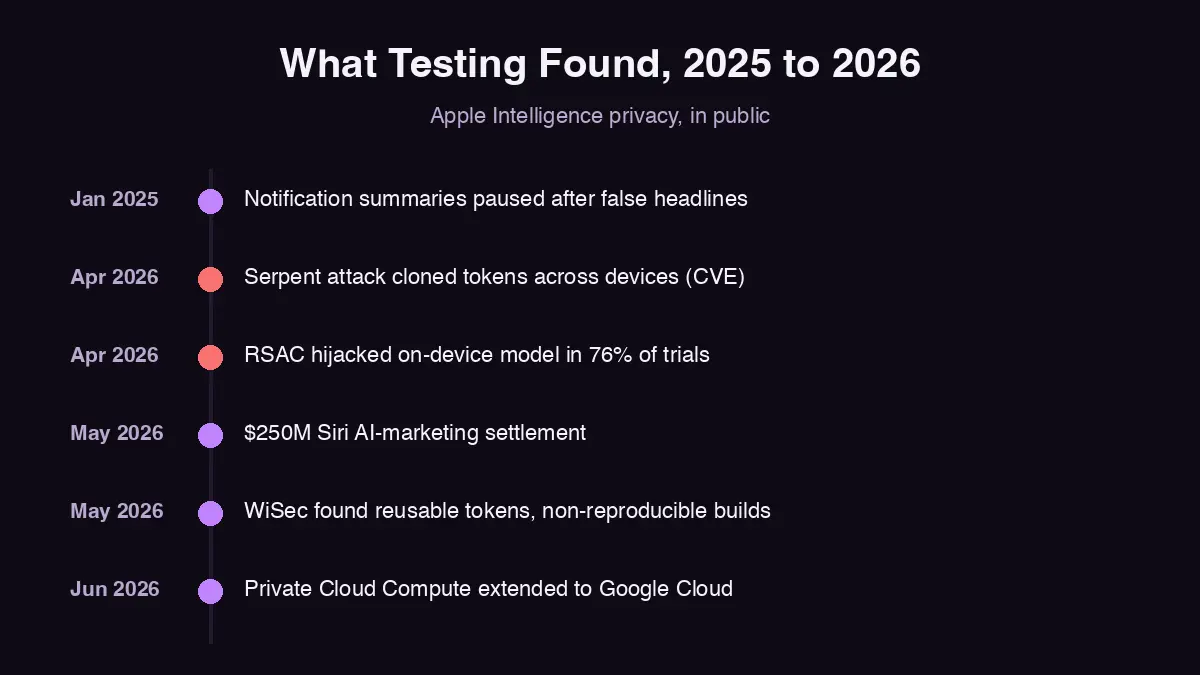 What Testing Found, 2025 to 2026

Apple Intelligence privacy, in public

Jan 2025 Notification summaries paused after false headlines

Apr 2026 Serpent attack cloned tokens across devices (CVE)

Apr 2026 RSAC hijacked on-device model in 76% of trials

May 2026 $250M Siri AI-marketing settlement

May 2026 WiSec found reusable tokens, non-reproducible builds

Jun 2026 Private Cloud Compute extended to Google Cloud